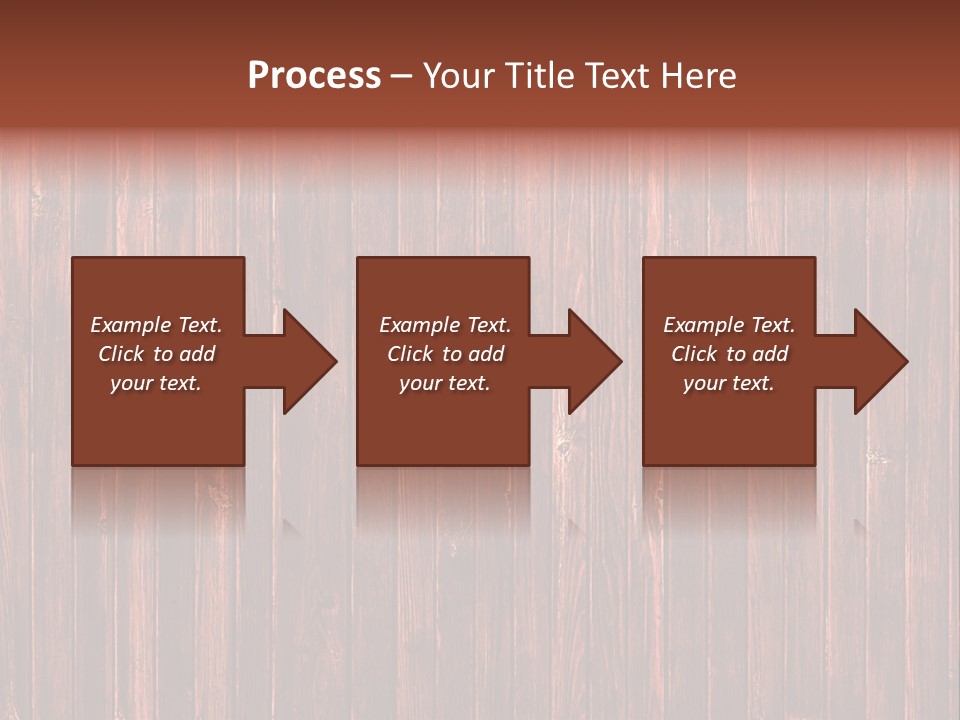 Process – Your Title Text Here

Example Text. Click to add your text.

Example Text. Click to add your text.

Example Text. Click to add your text.